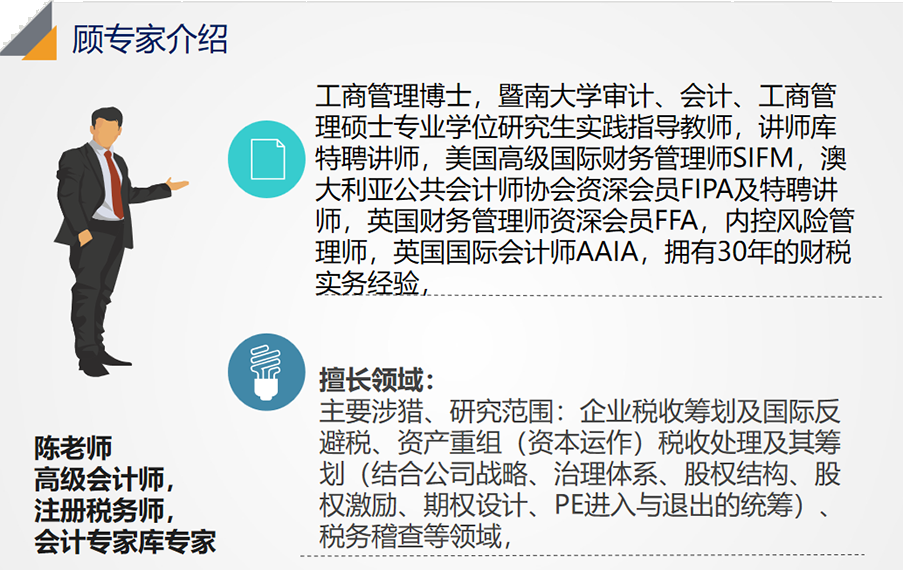 顾专家介绍

工商管理博士，暨南大学审计、会计、工商管理硕士专业学位研究生实践指导教师，讲师库特聘讲师，美国高级国际财务管理师SIFM，澳大利亚公共会计师协会资深会员FIPA及特聘讲师，英国财务管理师资深会员FFA，内控风险管理师，英国国际会计师AAIA，拥有30年的财税实务经验，

擅长领域：
主要涉猎、研究范围：企业税收筹划及国际反避税、资产重组（资本运作）税收处理及其筹划（结合公司战略、治理体系、股权结构、股权激励、期权设计、PE进入与退出的统筹）、税务稽查等领域，

陈老师
高级会计师，
注册税务师，
会计专家库专家